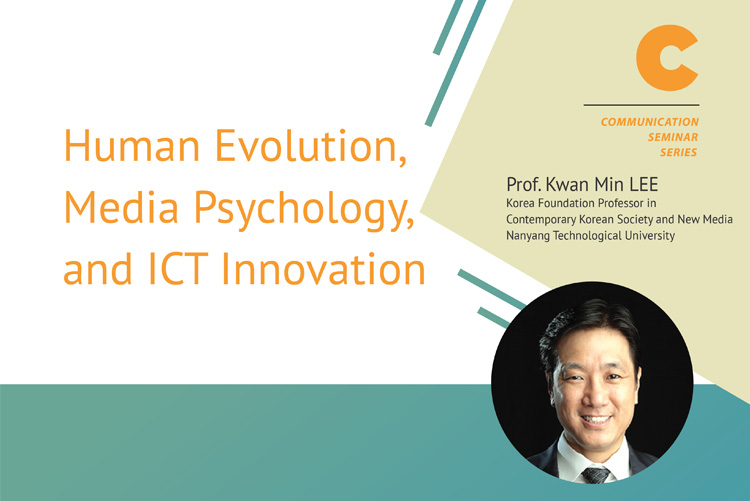 Human Evolution, Media Psychology, and ICT Innovation

C

COMMUNICATION SEMINAR SERIES

Prof. Kwan Min LEE
Korea Foundation Professor in Contemporary Korean Society and New Media
Nanyang Technological University